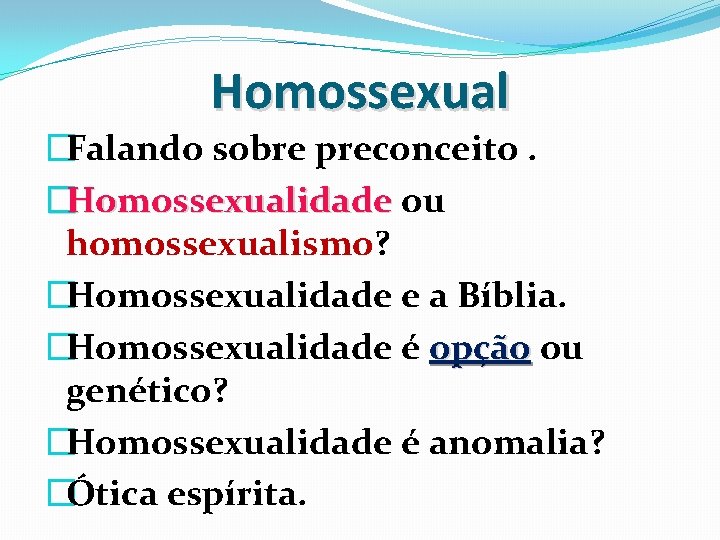 Homossexual

Falando sobre preconceito .

Homossexualidade ou homossexualismo?

Homossexualidade e a Bíblia.

Homossexualidade é opção ou genético?

Homossexualidade é anomalia?

Ótica espírita.